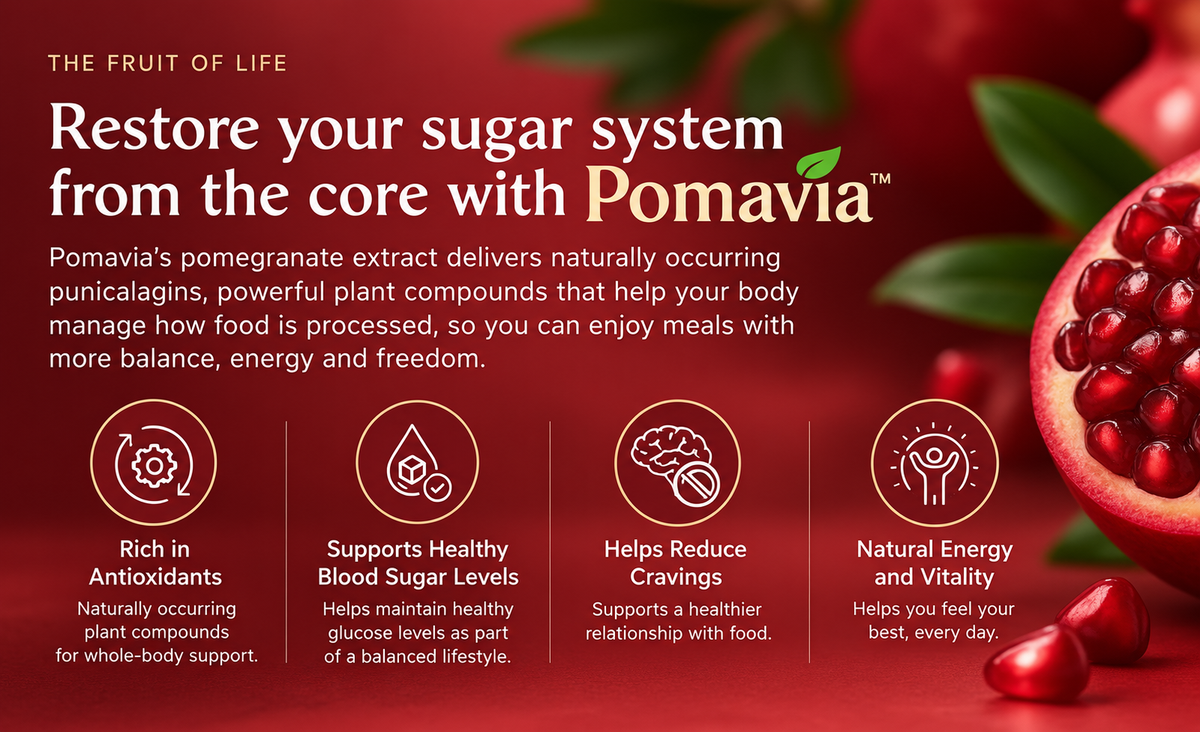 THE FRUIT OF LIFE

Restore your sugar system from the core with Pomavia™

Pomavia's pomegranate extract delivers naturally occurring punicalagins, powerful plant compounds that help your body manage how food is processed, so you can enjoy meals with more balance, energy and freedom.

Rich in Antioxidants
Naturally occurring plant compounds for whole-body support.

Supports Healthy Blood Sugar Levels
Helps maintain healthy glucose levels as part of a balanced lifestyle.

Helps Reduce Cravings
Supports a healthier relationship with food.

Natural Energy and Vitality
Helps you feel your best, every day.